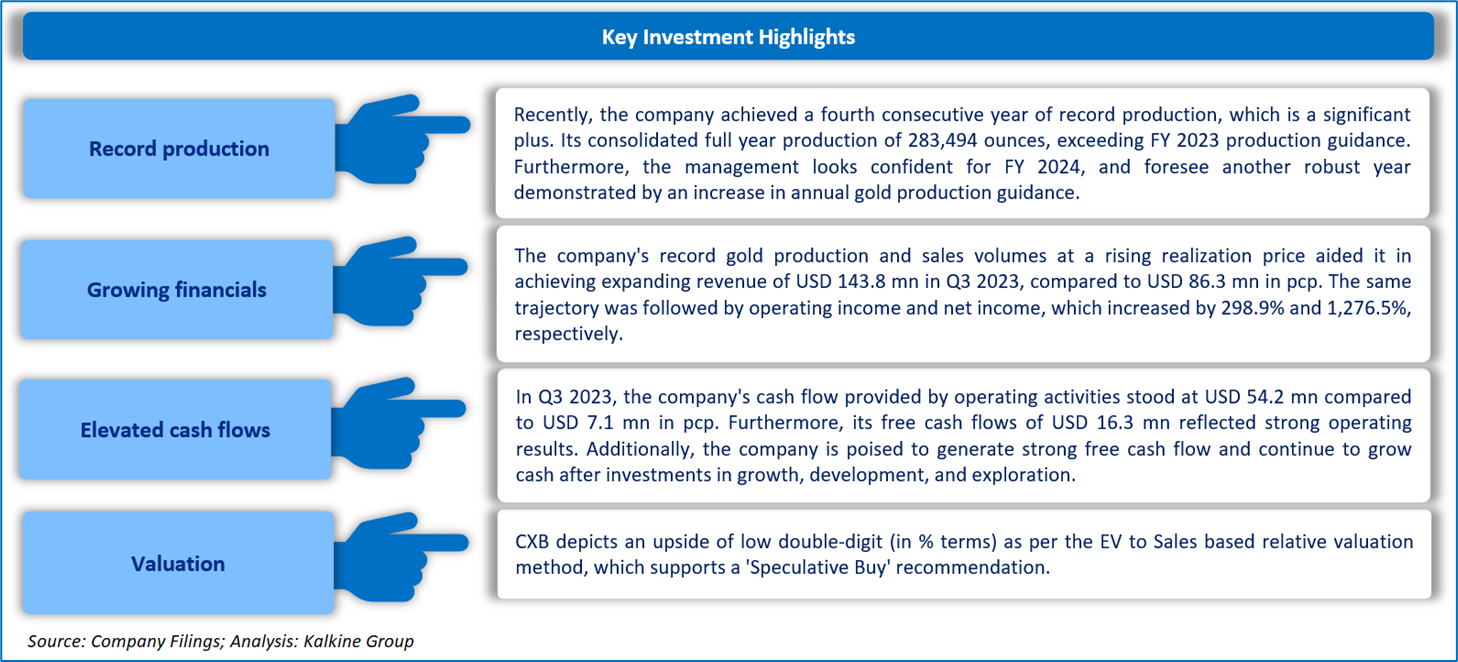 Key Investment Highlights

Record production

Recently, the company achieved a fourth consecutive year of record production, which is a significant plus. Its consolidated full year production of 283,494 ounces, exceeding FY 2023 production guidance. Furthermore, the management looks confident for FY 2024, and foresee another robust year demonstrated by an increase in annual gold production guidance.

Growing financials

The company's record gold production and sales volumes at a rising realization price aided it in achieving expanding revenue of USD 143.8 mn in Q3 2023, compared to USD 86.3 mn in pcp. The same trajectory was followed by operating income and net income, which increased by 298.9% and 1,276.5%, respectively.

Elevated cash flows

In Q3 2023, the company's cash flow provided by operating activities stood at USD 54.2 mn compared to USD 7.1 mn in pcp. Furthermore, its free cash flows of USD 16.3 mn reflected strong operating results. Additionally, the company is poised to generate strong free cash flow and continue to grow cash after investments in growth, development, and exploration.

Valuation

CXB depicts an upside of low double-digit (in % terms) as per the EV to Sales based relative valuation method, which supports a 'Speculative Buy' recommendation.

Source: Company Filings; Analysis: Kalkine Group